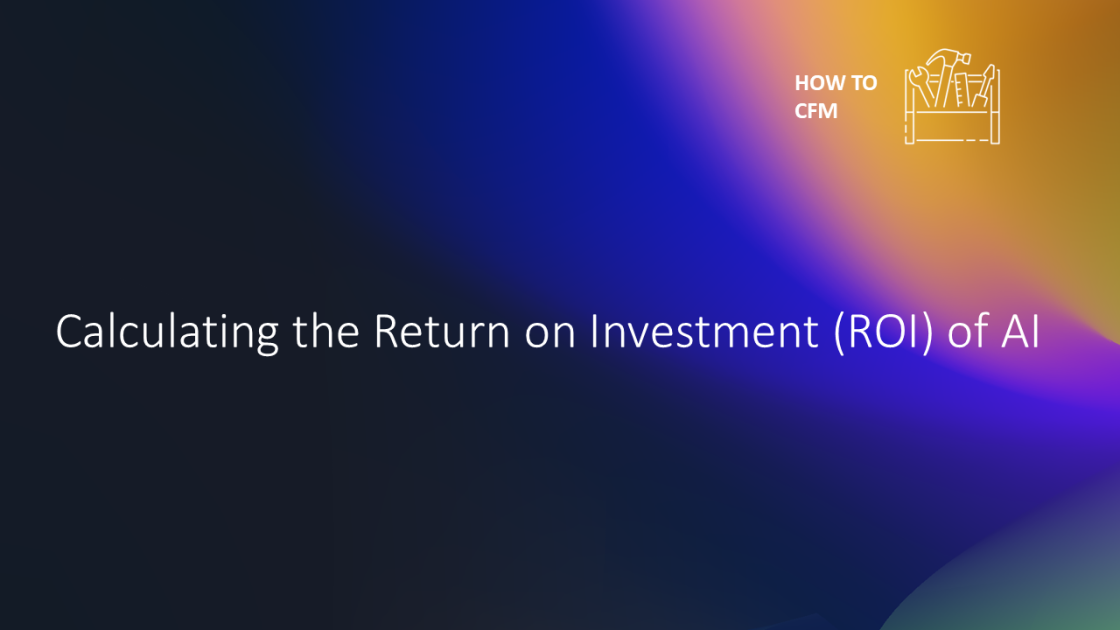 HOW TO
CFM

Calculating the Return on Investment (ROI) of AI